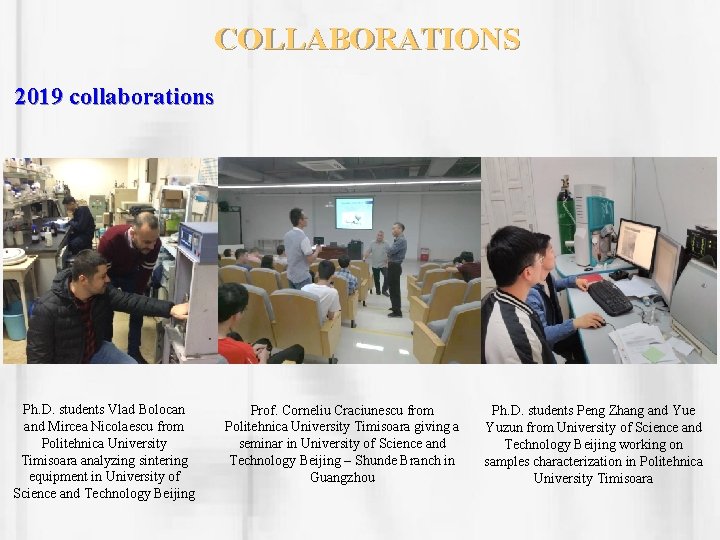 COLLABORATIONS

2019 collaborations

Ph.D. students Vlad Bolocan and Mircea Nicolaescu from Politehnica University Timisoara analyzing sintering equipment in University of Science and Technology Beijing

Prof. Corneliu Craciunescu from Politehnica University Timisoara giving a seminar in University of Science and Technology Beijing – Shunde Branch in Guangzhou

Ph.D. students Peng Zhang and Yue Yuzun from University of Science and Technology Beijing working on samples characterization in Politehnica University Timisoara